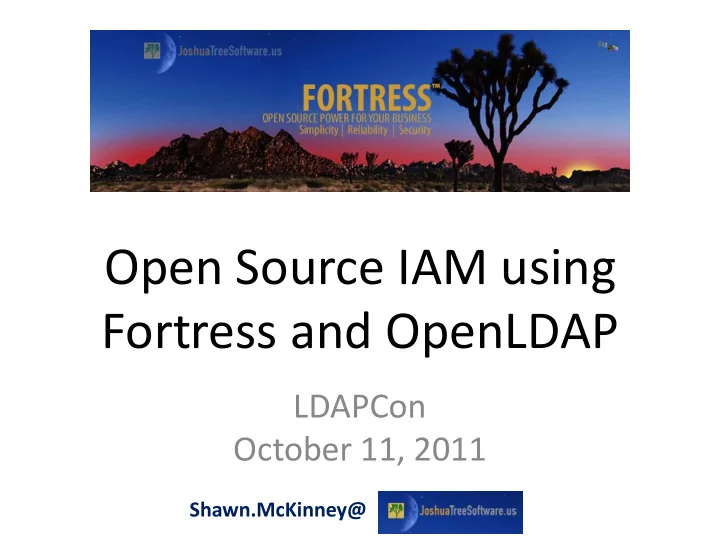 JoshuaTreeSoftware.us

FORTRESS™
OPEN SOURCE POWER FOR YOUR BUSINESS
Simplicity | Reliability | Security

Open Source IAM using Fortress and OpenLDAP

LDAPCon
October 11, 2011

Shawn.McKinney@ JoshuaTreeSoftware.us